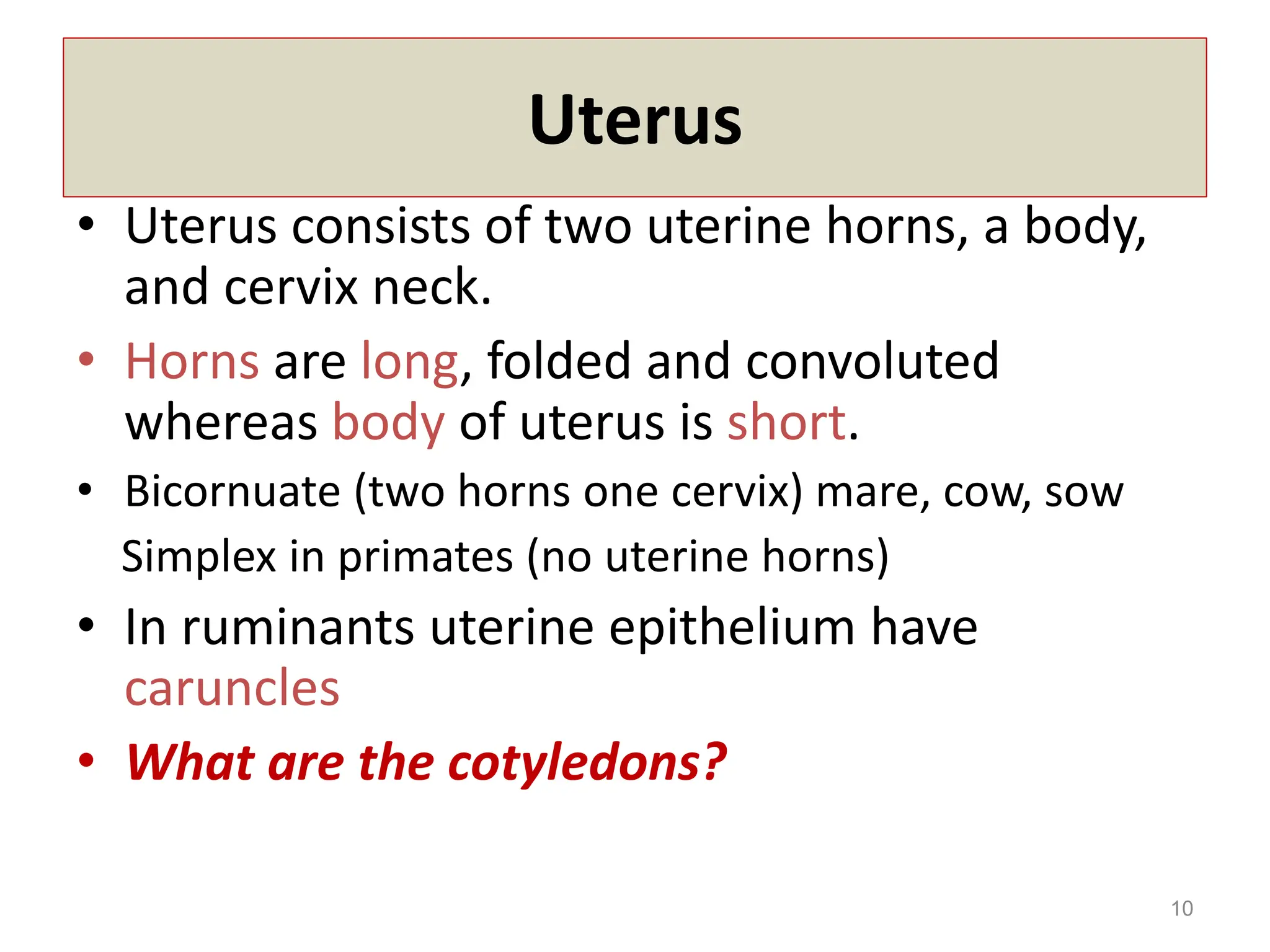 Uterus

• Uterus consists of two uterine horns, a body, and cervix neck.

• Horns are long, folded and convoluted whereas body of uterus is short.

• Bicornuate (two horns one cervix) mare, cow, sow

Simplex in primates (no uterine horns)

• In ruminants uterine epithelium have caruncles

• What are the cotyledons?

10